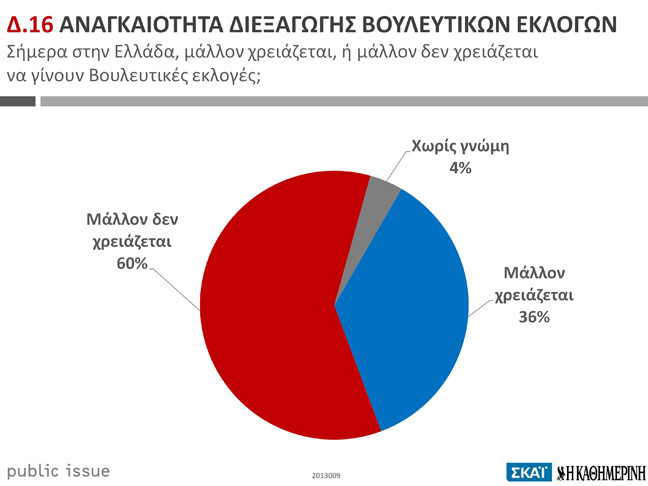 Δ.16 ΑΝΑΓΚΑΙΟΤΗΤΑ ΔΙΕΞΑΓΩΓΗΣ ΒΟΥΛΕΥΤΙΚΩΝ ΕΚΛΟΓΩΝ
Σήμερα στην Ελλάδα, μάλλον χρειάζεται, ή μάλλον δεν χρειάζεται να γίνουν Βουλευτικές εκλογές;

Χωρίς γνώμη 4%

Μάλλον δεν χρειάζεται 60%

Μάλλον χρειάζεται 36%

public issue

2013009

ΣΚΑΪ Η ΚΑΘΗΜΕΡΙΝΗ